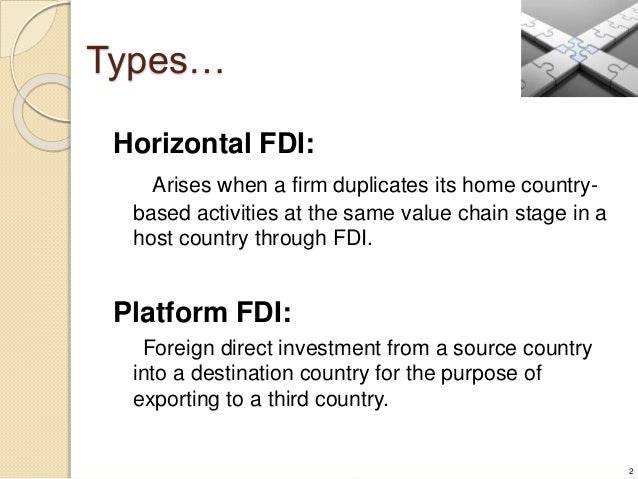 Types…

Horizontal FDI:

Arises when a firm duplicates its home country-based activities at the same value chain stage in a host country through FDI.

Platform FDI:

Foreign direct investment from a source country into a destination country for the purpose of exporting to a third country.

2